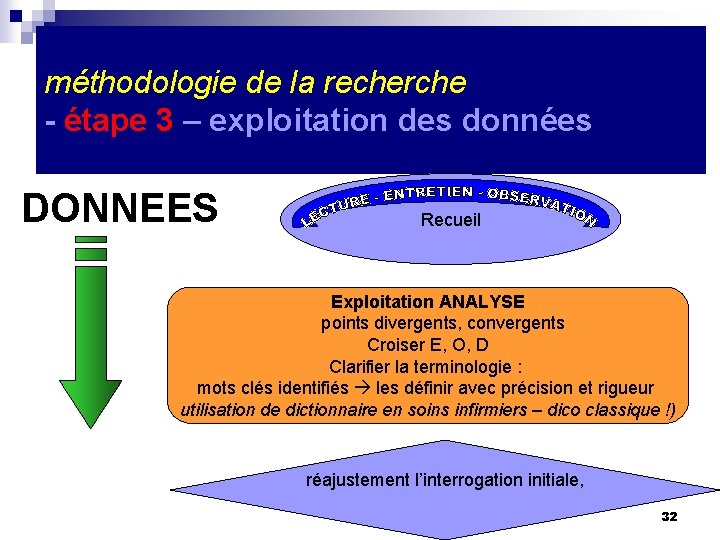 méthodologie de la recherche
- étape 3 – exploitation des données

DONNEES

LECTURE - ENTRETIEN - OBSERVATION
Recueil

Exploitation ANALYSE
points divergents, convergents
Croiser E, O, D
Clarifier la terminologie :
mots clés identifiés → les définir avec précision et rigueur
utilisation de dictionnaire en soins infirmiers – dico classique !)

réajustement l'interrogation initiale,

32